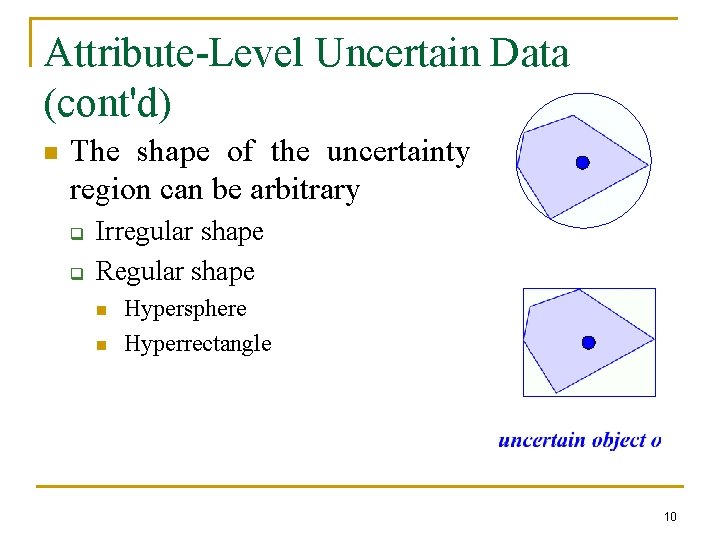 Attribute-Level Uncertain Data (cont'd)

The shape of the uncertainty region can be arbitrary

Irregular shape

Regular shape

Hypersphere

Hyperrectangle

uncertain object o

10